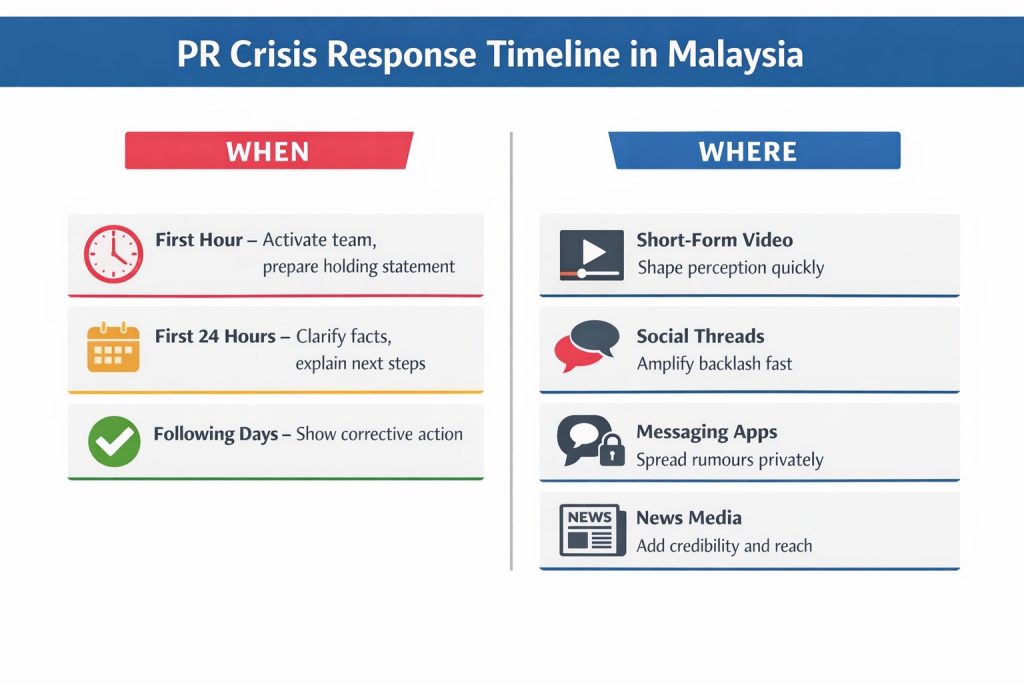 PR Crisis Response Timeline in Malaysia

WHEN

First Hour – Activate team, prepare holding statement

First 24 Hours – Clarify facts, explain next steps

Following Days – Show corrective action

WHERE

Short-Form Video
Shape perception quickly

Social Threads
Amplify backlash fast

Messaging Apps
Spread rumours privately

NEWS

News Media
Add credibility and reach